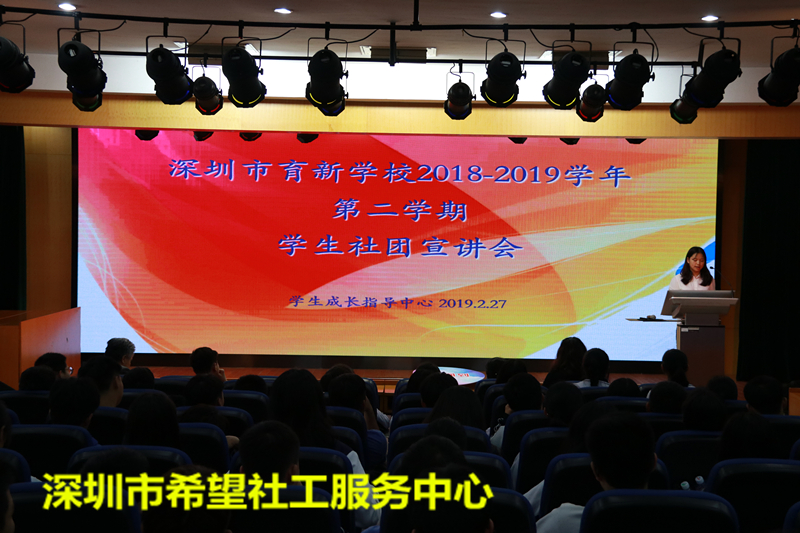 深圳市育新学校2018-2019学年
第二学期
学生社团宣讲会

学生成长指导中心 2019.2.27

深圳市希望社工服务中心